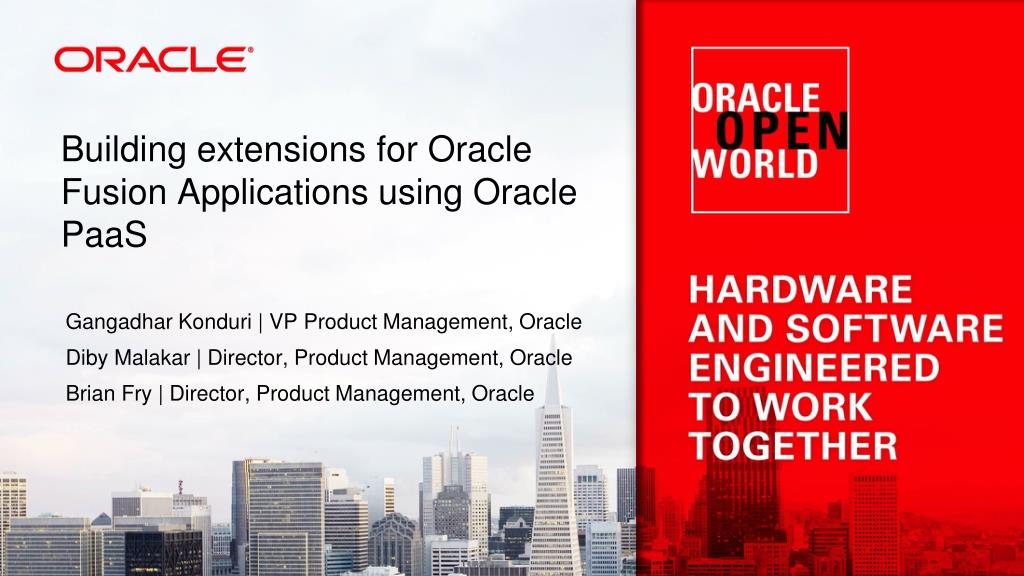 ORACLE

Building extensions for Oracle Fusion Applications using Oracle PaaS

Gangadhar Konduri | VP Product Management, Oracle
Diby Malakar | Director, Product Management, Oracle
Brian Fry | Director, Product Management, Oracle

ORACLE OPEN WORLD

HARDWARE AND SOFTWARE ENGINEERED TO WORK TOGETHER